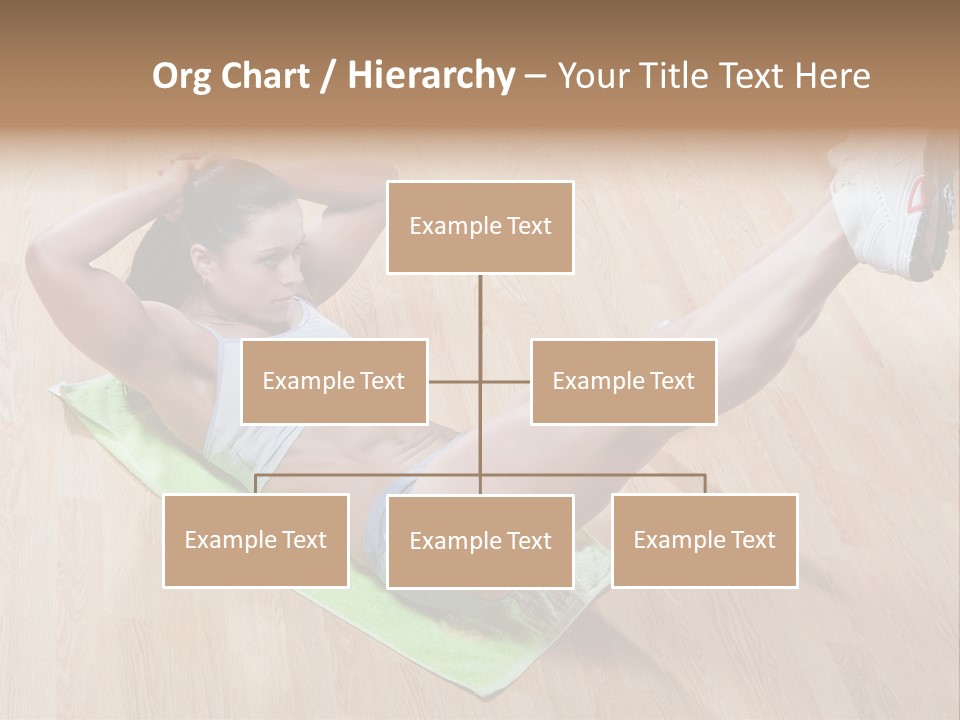 Org Chart / Hierarchy – Your Title Text Here

Example Text

Example Text

Example Text

Example Text

Example Text

Example Text